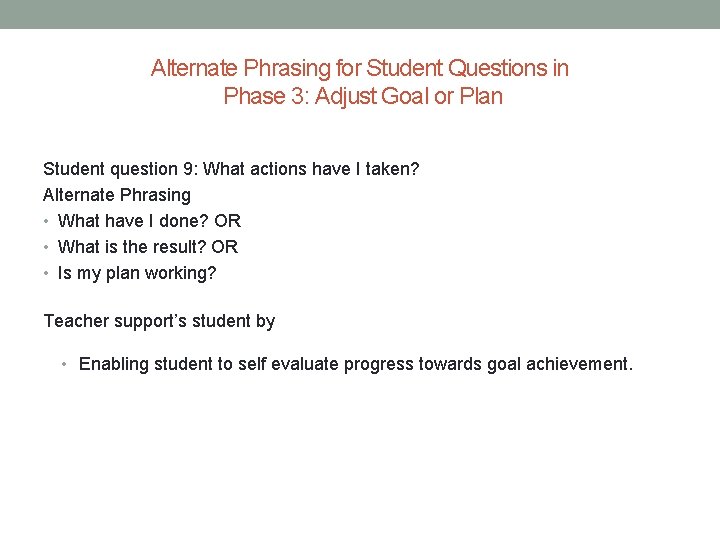 Alternate Phrasing for Student Questions in Phase 3: Adjust Goal or Plan

Student question 9: What actions have I taken?
Alternate Phrasing
• What have I done? OR
• What is the result? OR
• Is my plan working?

Teacher support's student by

• Enabling student to self evaluate progress towards goal achievement.